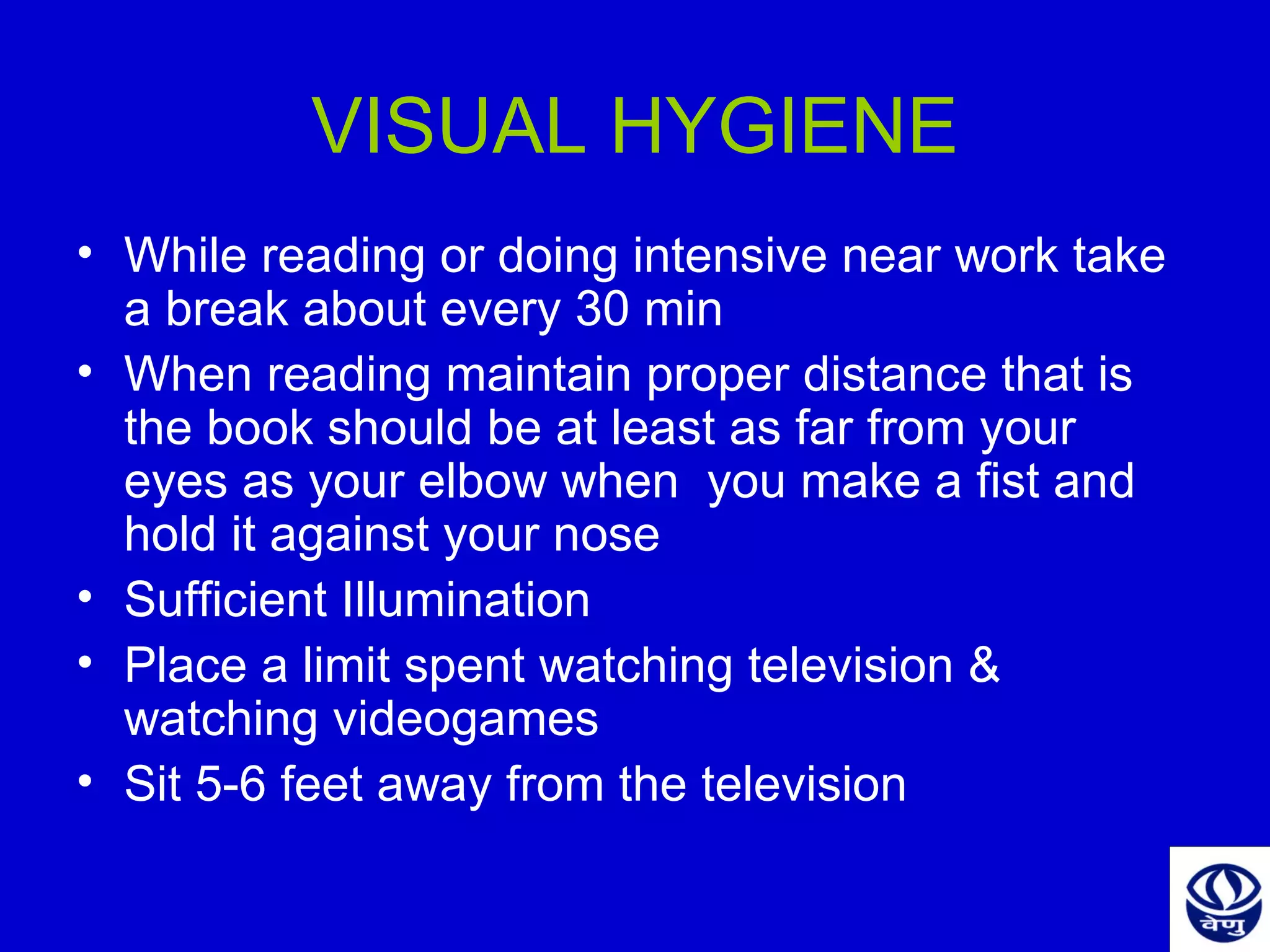 VISUAL HYGIENE

• While reading or doing intensive near work take a break about every 30 min
• When reading maintain proper distance that is the book should be at least as far from your eyes as your elbow when  you make a fist and hold it against your nose
• Sufficient Illumination
• Place a limit spent watching television & watching videogames
• Sit 5-6 feet away from the television

वेणु